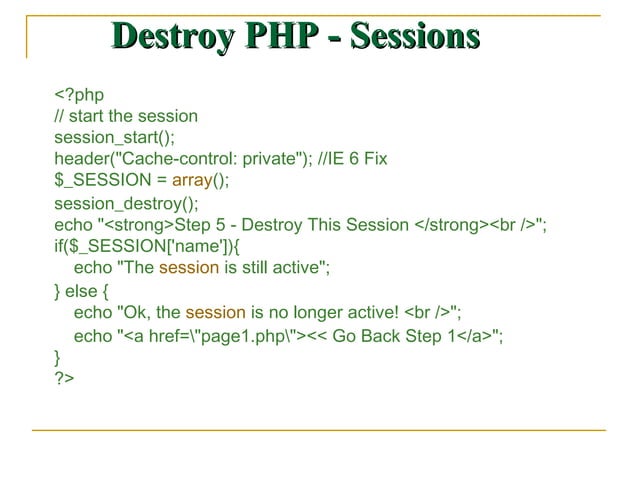 Destroy PHP - Sessions

<?php
// start the session
session_start();
header("Cache-control: private"); //IE 6 Fix
$_SESSION = array();
session_destroy();
echo "<strong>Step 5 - Destroy This Session </strong><br />";
if($_SESSION['name']){
echo "The session is still active";
} else {
echo "Ok, the session is no longer active! <br />";
echo "<a href=\"page1.php\"><< Go Back Step 1</a>";
}
?>